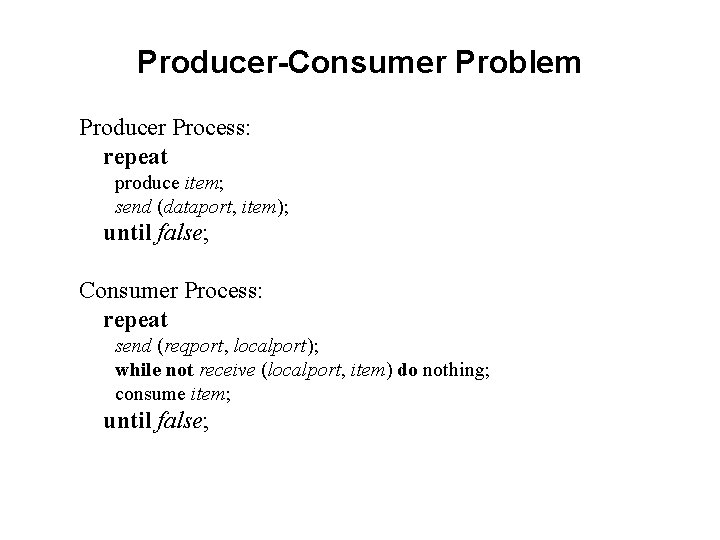 Producer-Consumer Problem

Producer Process:
repeat
produce item;
send (dataport, item);
until false;

Consumer Process:
repeat
send (reqport, localport);
while not receive (localport, item) do nothing;
consume item;
until false;